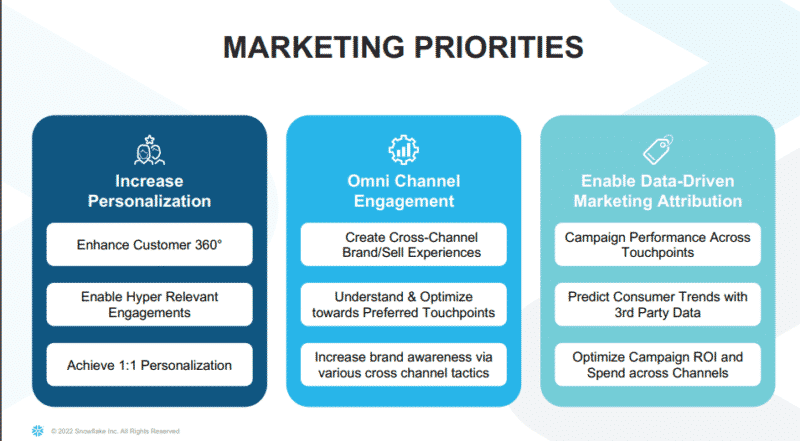 MARKETING PRIORITIES

Increase Personalization

Enhance Customer 360°

Enable Hyper Relevant Engagements

Achieve 1:1 Personalization

Omni Channel Engagement

Create Cross-Channel Brand/Sell Experiences

Understand & Optimize towards Preferred Touchpoints

Increase brand awareness via various cross channel tactics

Enable Data-Driven Marketing Attribution

Campaign Performance Across Touchpoints

Predict Consumer Trends with 3rd Party Data

Optimize Campaign ROI and Spend across Channels

© 2022 Snowflake Inc. All Rights Reserved